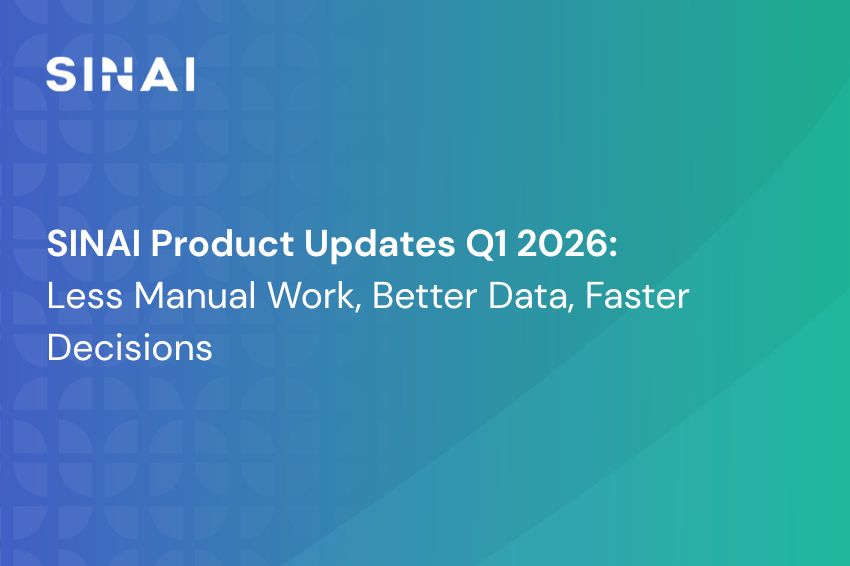 SINAI

SINAI Product Updates Q1 2026:
Less Manual Work, Better Data, Faster Decisions